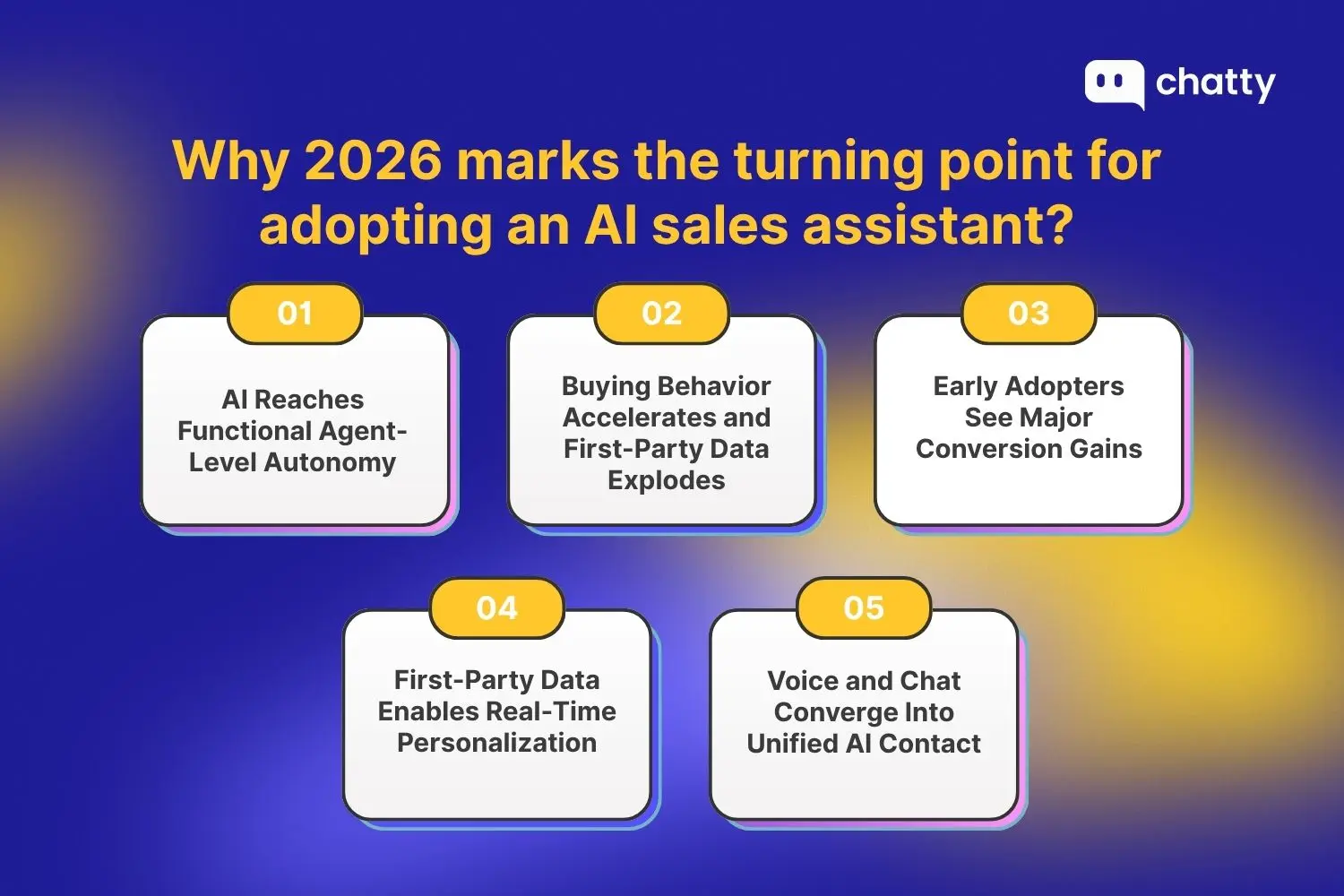 chatty

Why 2026 marks the turning point for adopting an AI sales assistant?

01
AI Reaches Functional Agent-Level Autonomy

02
Buying Behavior Accelerates and First-Party Data Explodes

03
Early Adopters See Major Conversion Gains

04
First-Party Data Enables Real-Time Personalization

05
Voice and Chat Converge Into Unified AI Contact